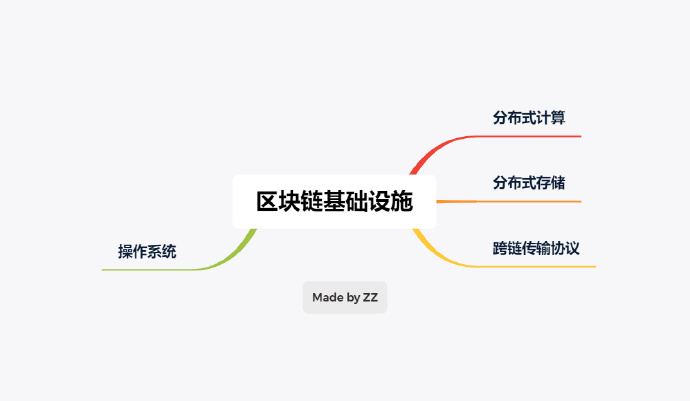 区块链基础设施

分布式计算

分布式存储

跨链传输协议

操作系统

Made by ZZ